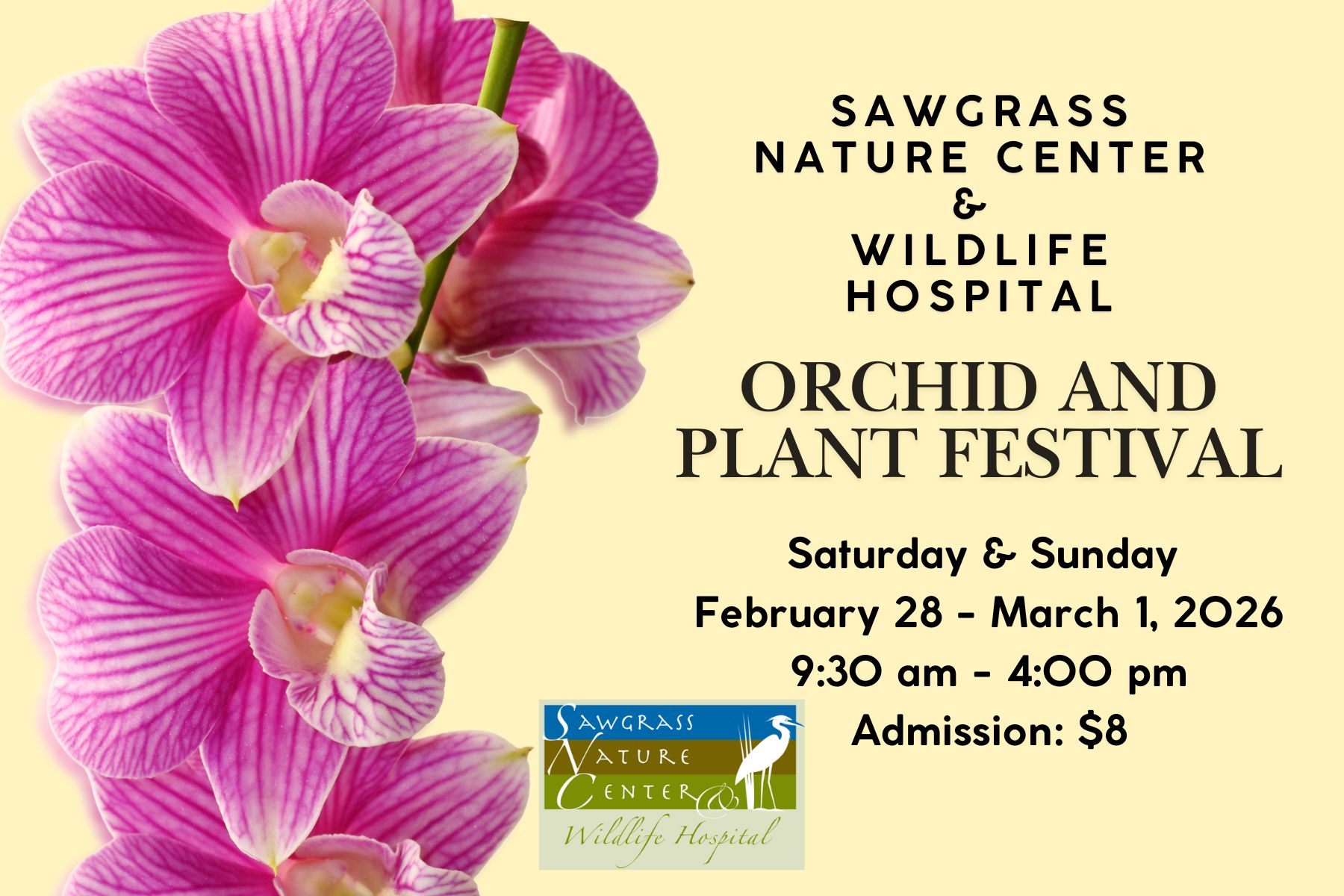 SAWGRASS NATURE CENTER & WILDLIFE HOSPITAL

ORCHID AND PLANT FESTIVAL

Saturday & Sunday
February 28 - March 1, 2026
9:30 am - 4:00 pm
Admission: $8

SAWGRASS NATURE CENTER & Wildlife Hospital